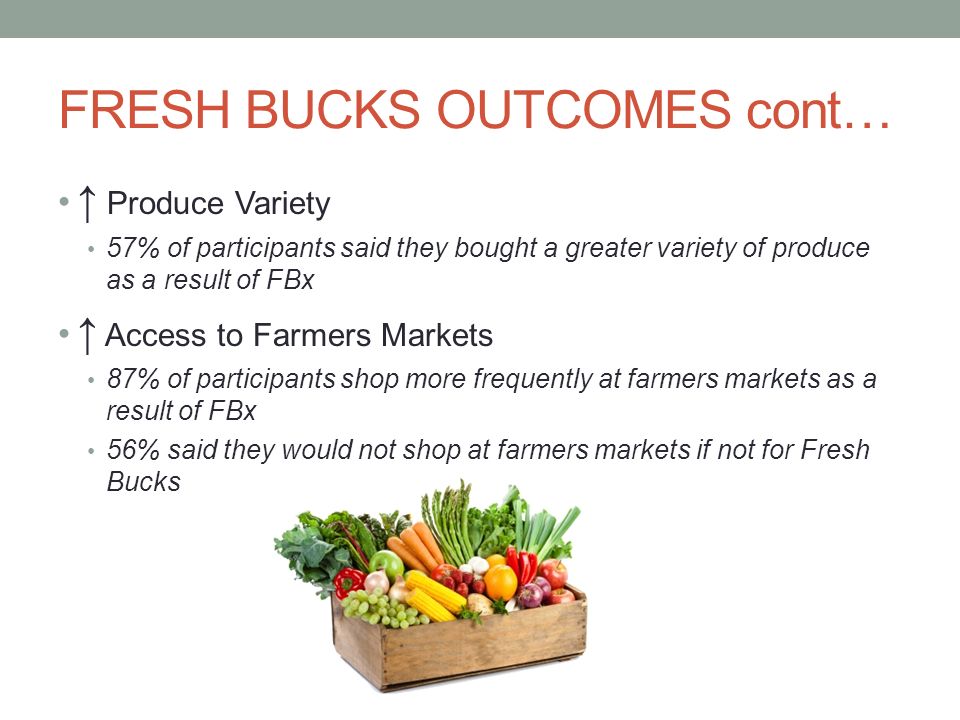 FRESH BUCKS OUTCOMES cont…

• ↑ Produce Variety
  • 57% of participants said they bought a greater variety of produce as a result of FBx

• ↑ Access to Farmers Markets
  • 87% of participants shop more frequently at farmers markets as a result of FBx
  • 56% said they would not shop at farmers markets if not for Fresh Bucks